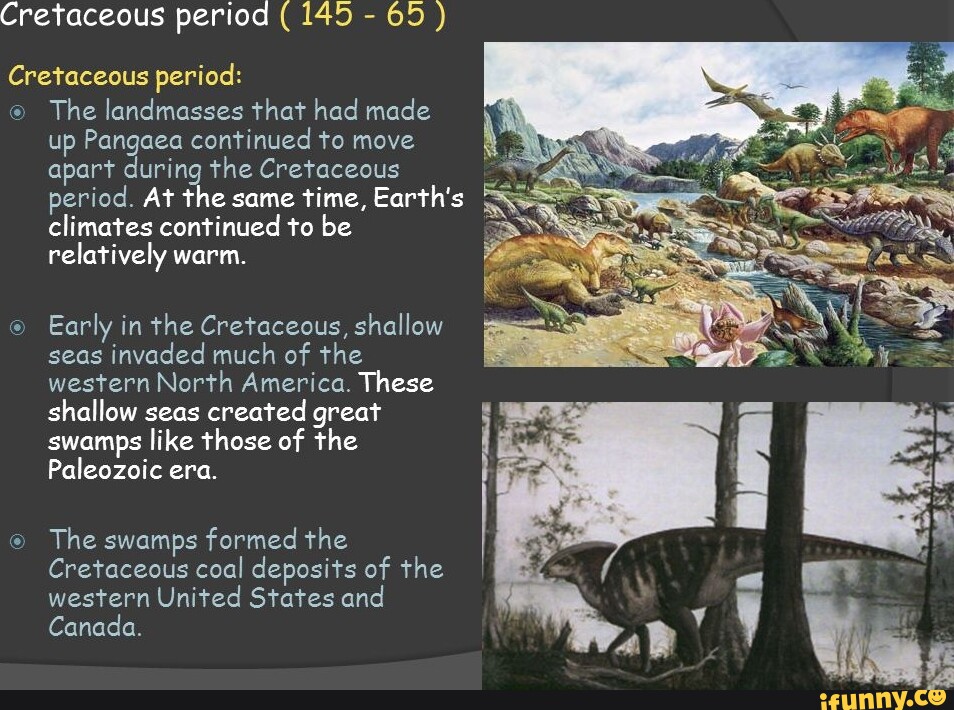 Cretaceous period ( 145 - 65 )

Cretaceous period:

The landmasses that had made up Pangaea continued to move apart during the Cretaceous period. At the same time, Earth's climates continued to be relatively warm.

Early in the Cretaceous, shallow seas invaded much of the western North America. These shallow seas created great swamps like those of the Paleozoic era.

The swamps formed the Cretaceous coal deposits of the western United States and Canada.

ifunny.co